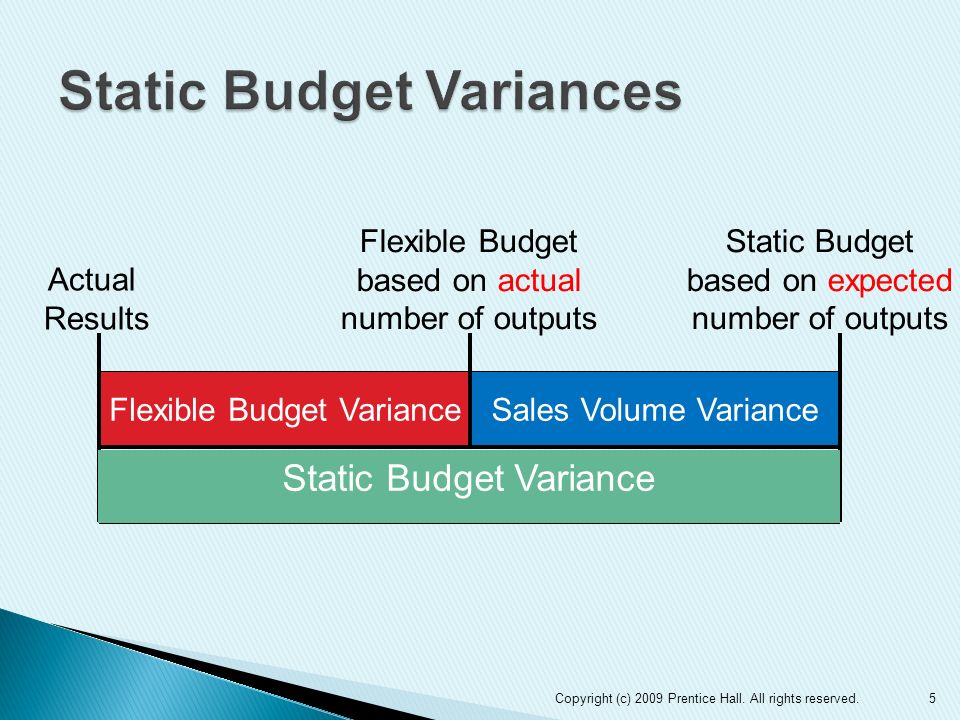 Static Budget Variances

Actual Results

Flexible Budget based on actual number of outputs

Static Budget based on expected number of outputs

Flexible Budget Variance

Sales Volume Variance

Static Budget Variance

Copyright (c) 2009 Prentice Hall. All rights reserved.

5